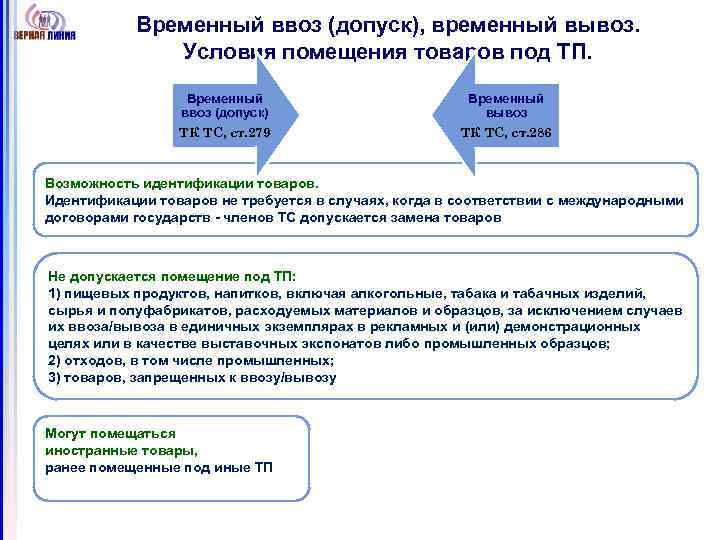 ВЕРНАЯ ЛИНИЯ

Временный ввоз (допуск), временный вывоз. Условия помещения товаров под ТП.

Временный ввоз (допуск)
ТК ТС, ст.279

Временный вывоз
ТК ТС, ст.286

Возможность идентификации товаров.
Идентификации товаров не требуется в случаях, когда в соответствии с международными договорами государств - членов ТС допускается замена товаров

Не допускается помещение под ТП:
1) пищевых продуктов, напитков, включая алкогольные, табака и табачных изделий, сырья и полуфабрикатов, расходуемых материалов и образцов, за исключением случаев их ввоза/вывоза в единичных экземплярах в рекламных и (или) демонстрационных целях или в качестве выставочных экспонатов либо промышленных образцов;
2) отходов, в том числе промышленных;
3) товаров, запрещенных к ввозу/вывозу

Могут помещаться иностранные товары, ранее помещенные под иные ТП